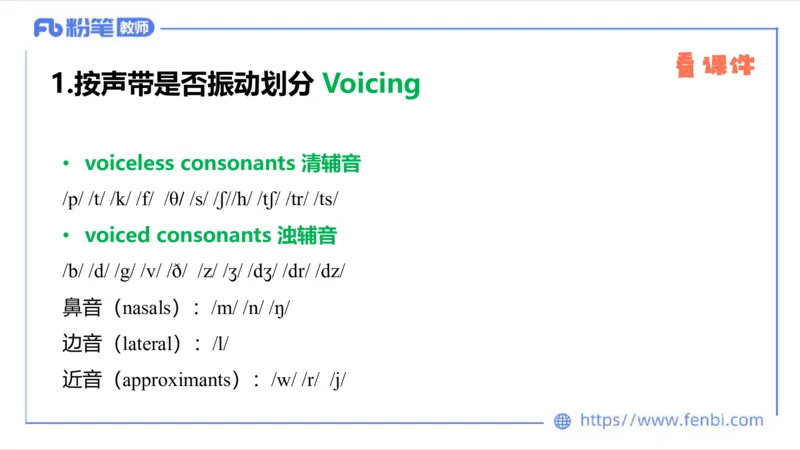 Fb 粉笔 教师

看课件

1.按声带是否振动划分 Voicing

• voiceless consonants 清辅音

/p/ /t/ /k/ /f/ /θ/ /s/ /ʃ//h/ /tʃ/ /tr/ /ts/

• voiced consonants 浊辅音

/b/ /d/ /g/ /v/ /ð/ /z/ /ʒ/ /dʒ/ /dr/ /dz/

鼻音（nasals）：/m/ /n/ /ŋ/

边音（lateral）：/l/

近音（approximants）：/w/ /r/ /j/

https://www.fenbi.com